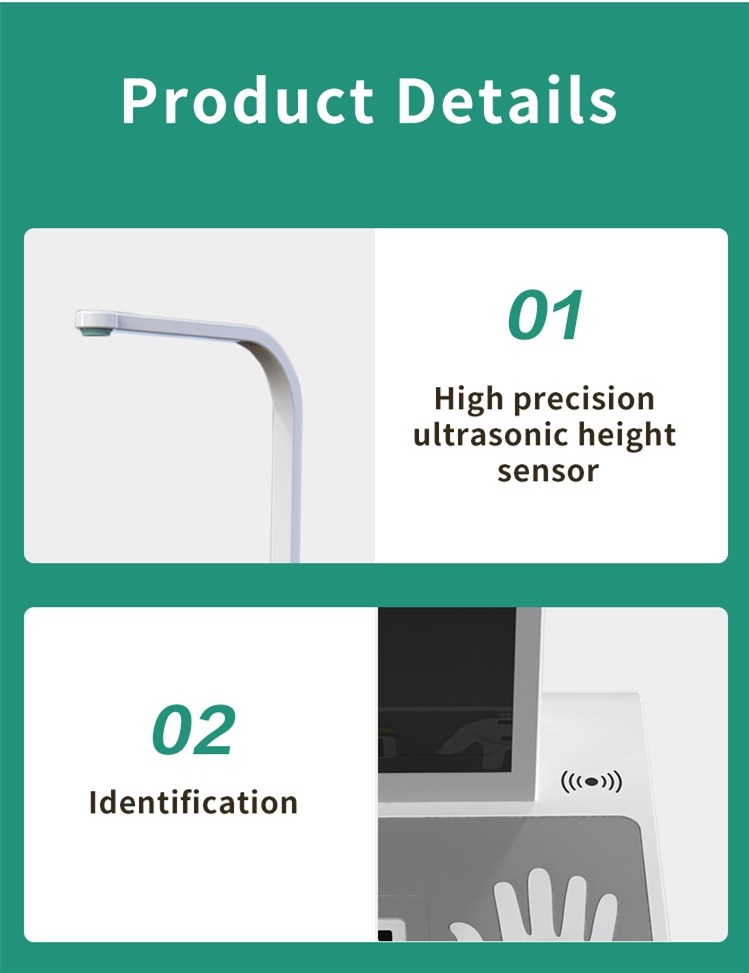 Product Details

01

High precision ultrasonic height sensor

02

Identification